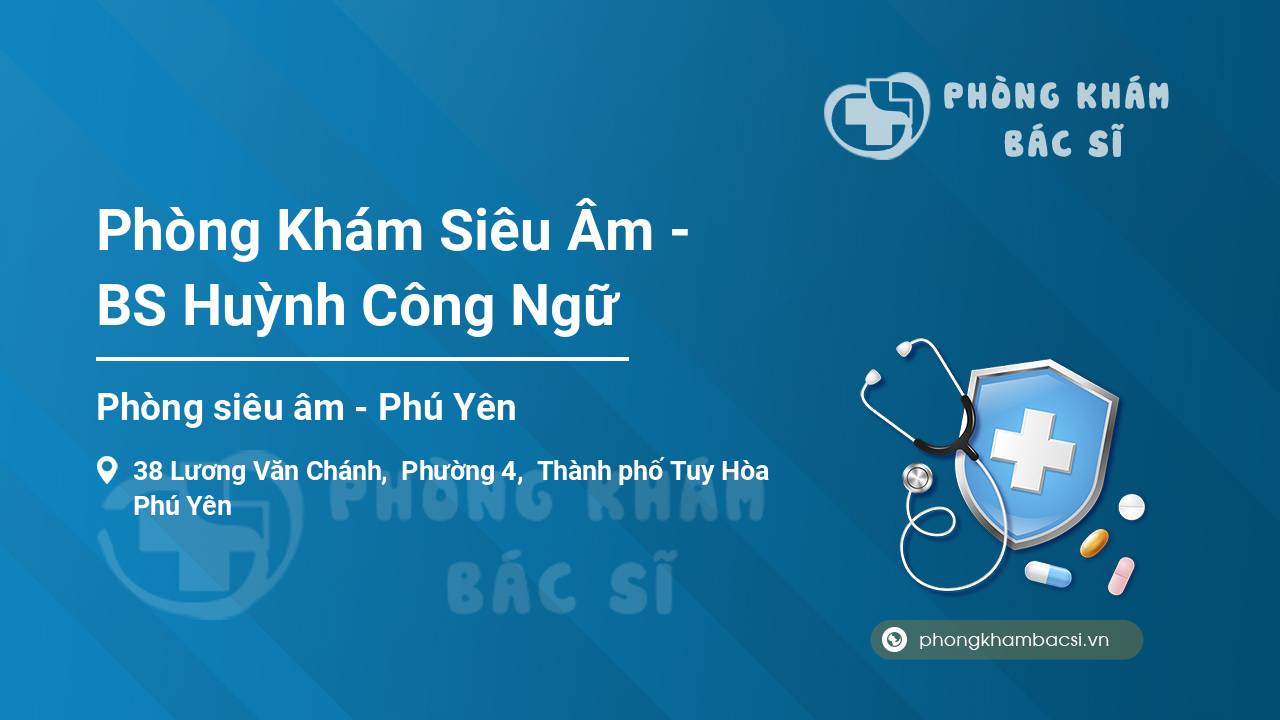 PHÒNG KHÁM BÁC SĨ

Phòng Khám Siêu Âm - BS Huỳnh Công Ngữ

Phòng siêu âm - Phú Yên

38 Lương Văn Chánh, Phường 4, Thành phố Tuy Hòa Phú Yên

PHÒNG KHÁM BÁC SĨ

phongkhambacsi.vn